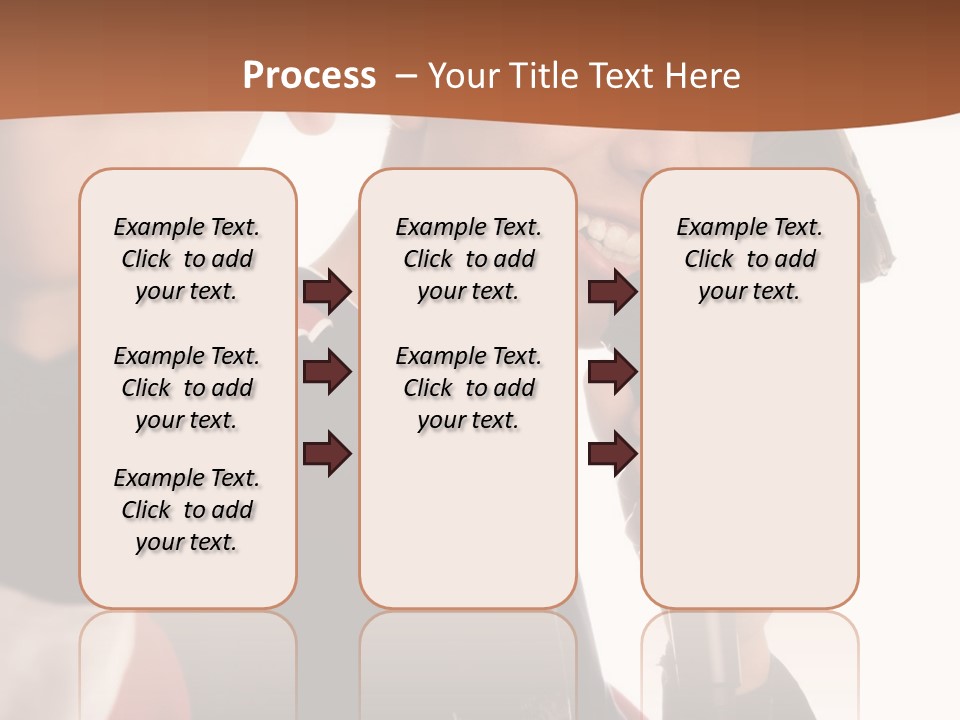 Process – Your Title Text Here

Example Text. Click to add your text.

Example Text. Click to add your text.

Example Text. Click to add your text.

Example Text. Click to add your text.

Example Text. Click to add your text.

Example Text. Click to add your text.